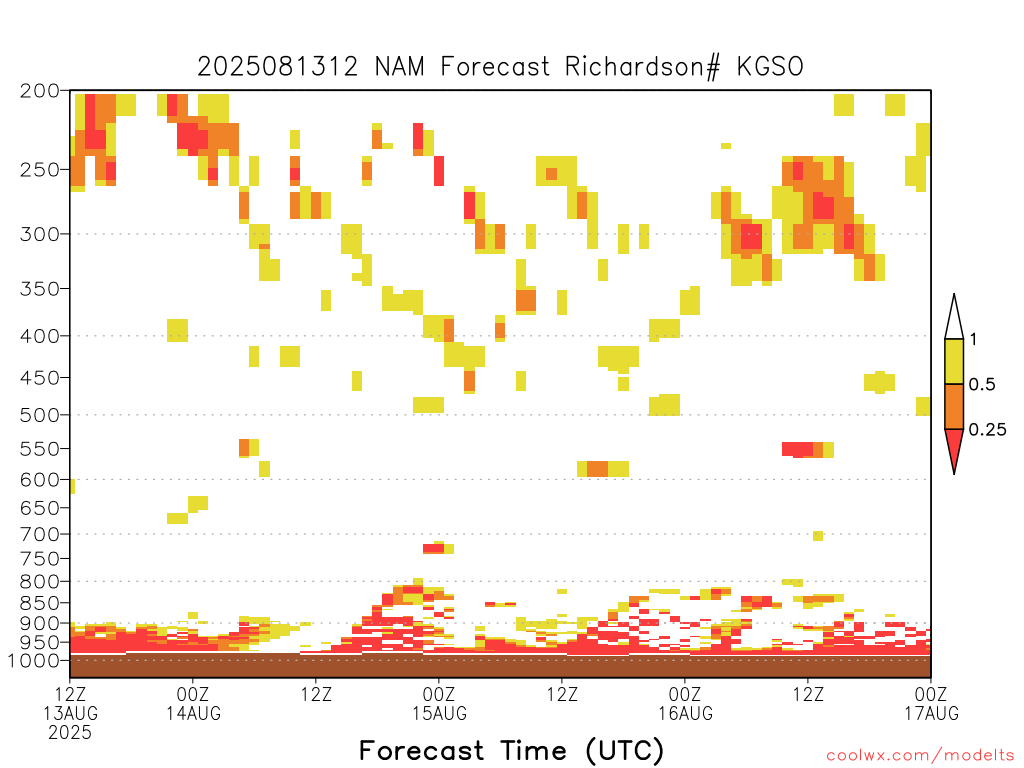 2025081312 NAM Forecast Richardson# KGSO

200
250
300
350
400
450
500
550
600
650
700
750
800
850
900
950
1000

1
0.5
0.25

12Z
13AUG
2025
00Z
14AUG
12Z
00Z
15AUG
12Z
00Z
16AUG
12Z
00Z
17AUG

Forecast Time (UTC)

coolwx.com/modelts